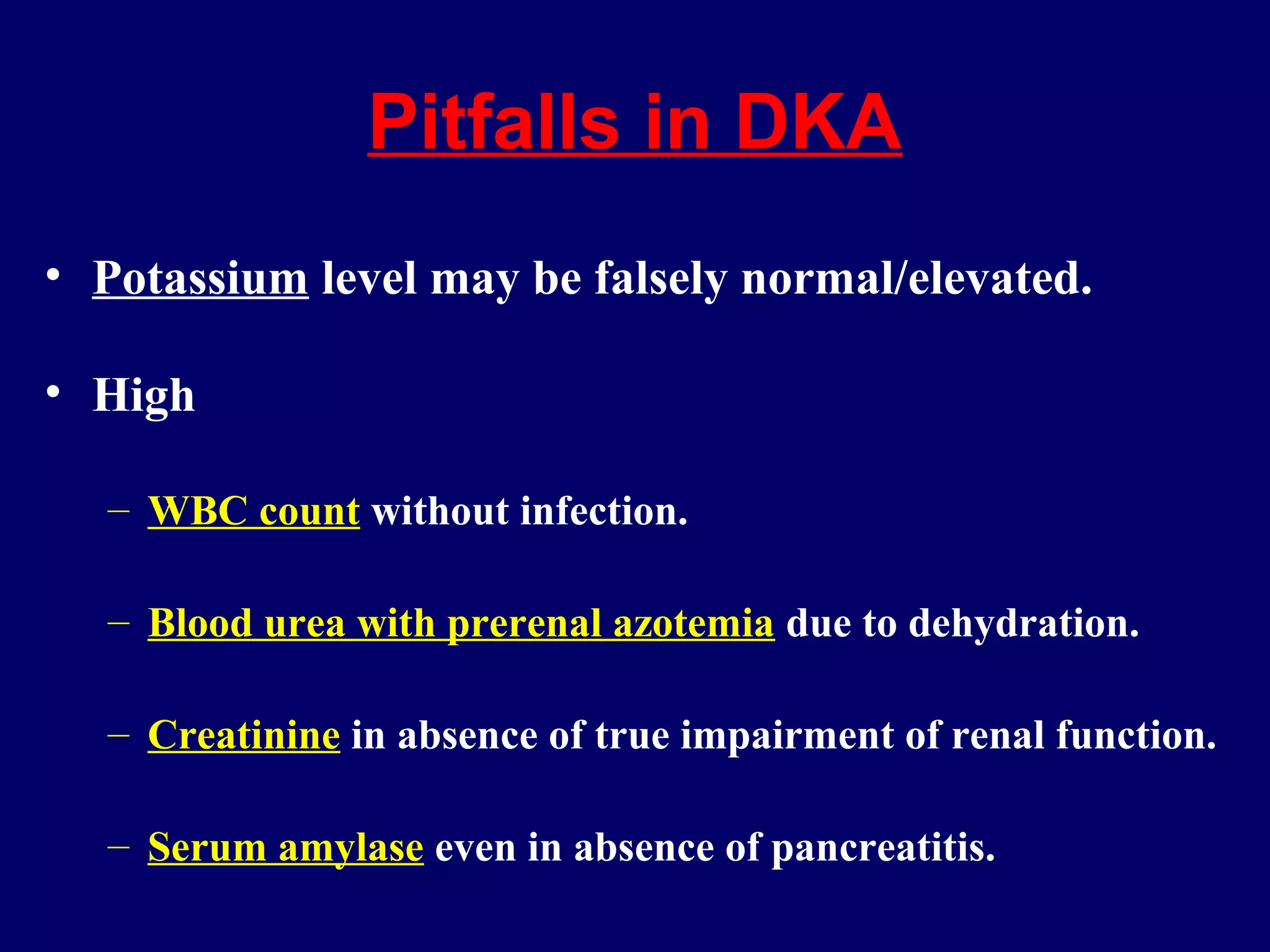 Pitfalls in DKA

• Potassium level may be falsely normal/elevated.

• High

– WBC count without infection.

– Blood urea with prerenal azotemia due to dehydration.

– Creatinine in absence of true impairment of renal function.

– Serum amylase even in absence of pancreatitis.